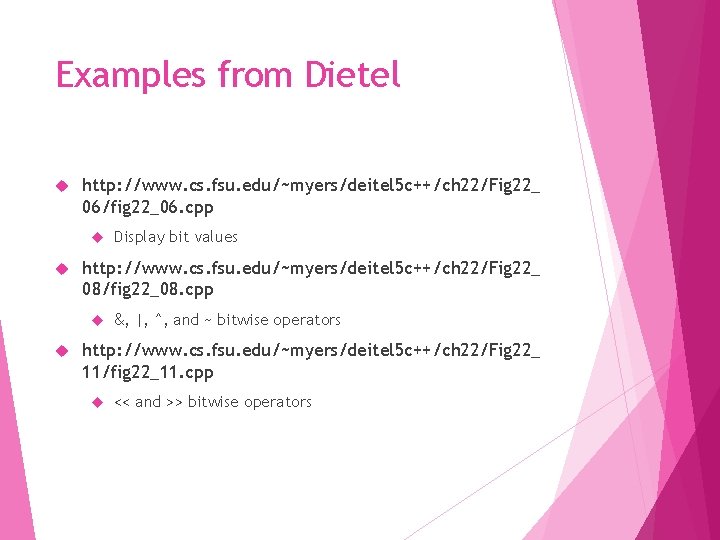 Examples from Dietel

http://www.cs.fsu.edu/~myers/deitel5c++/ch22/Fig22_06/fig22_06.cpp

Display bit values

http://www.cs.fsu.edu/~myers/deitel5c++/ch22/Fig22_08/fig22_08.cpp

&, |, ^, and ~ bitwise operators

http://www.cs.fsu.edu/~myers/deitel5c++/ch22/Fig22_11/fig22_11.cpp

<< and >> bitwise operators